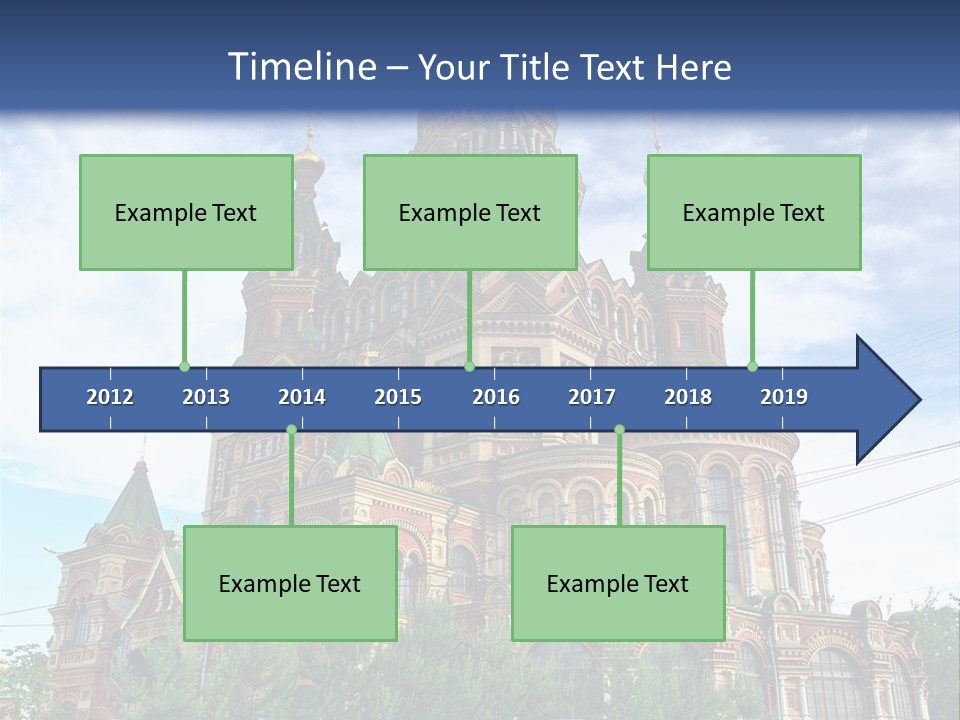 Timeline – Your Title Text Here

Example Text

Example Text

Example Text

2012 2013 2014 2015 2016 2017 2018 2019

Example Text

Example Text